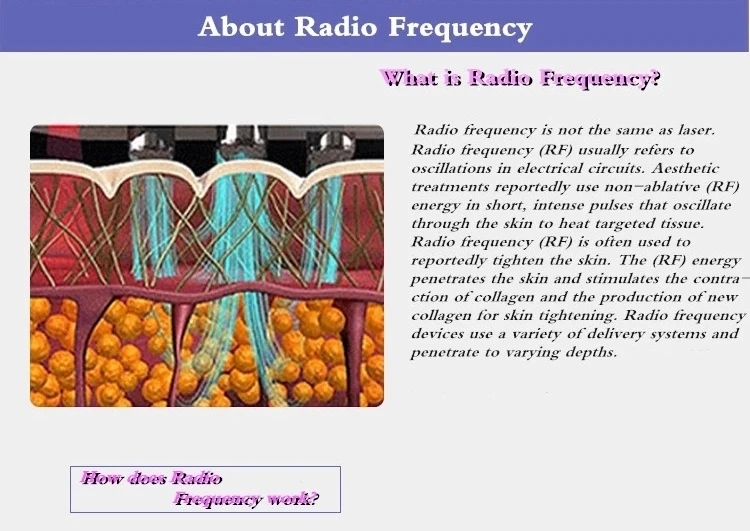 About Radio Frequency

What is Radio Frequency?

Radio frequency is not the same as laser. Radio frequency (RF) usually refers to oscillations in electrical circuits. Aesthetic treatments reportedly use non-ablative (RF) energy in short, intense pulses that oscillate through the skin to heat targeted tissue. Radio frequency (RF) is often used to reportedly tighten the skin. The (RF) energy penetrates the skin and stimulates the contraction of collagen and the production of new collagen for skin tightening. Radio frequency devices use a variety of delivery systems and penetrate to varying depths.

How does Radio Frequency work?